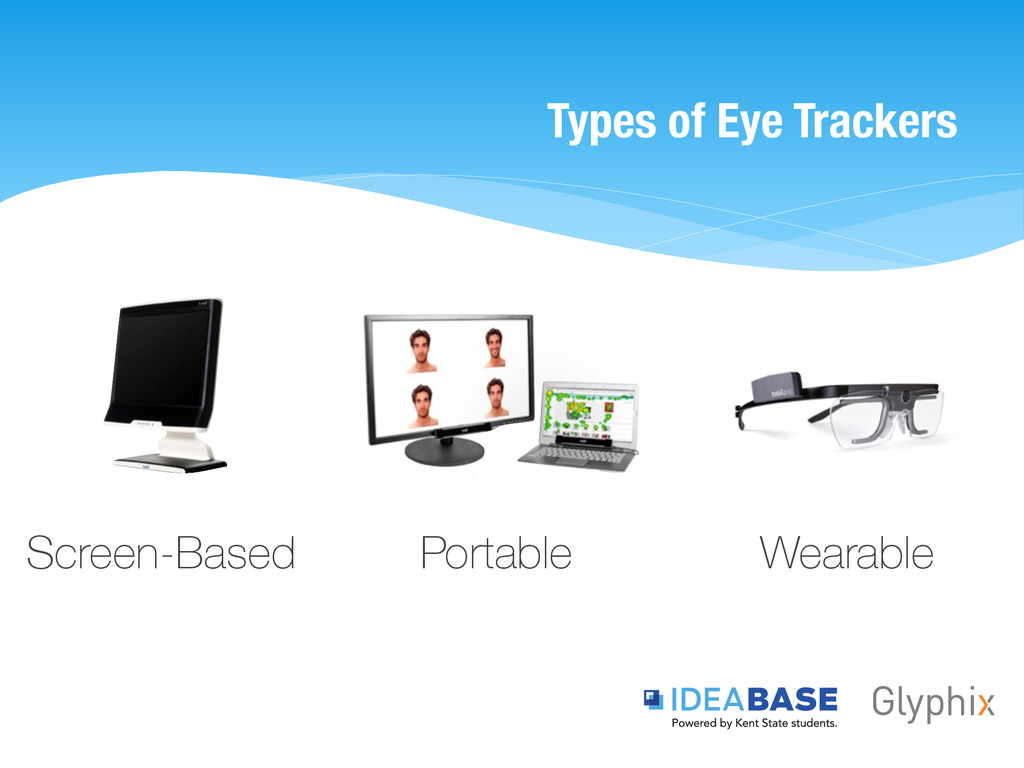 Types of Eye Trackers

Screen-Based

Portable

Wearable

IDEABASE
Powered by Kent State students.

Glyphix